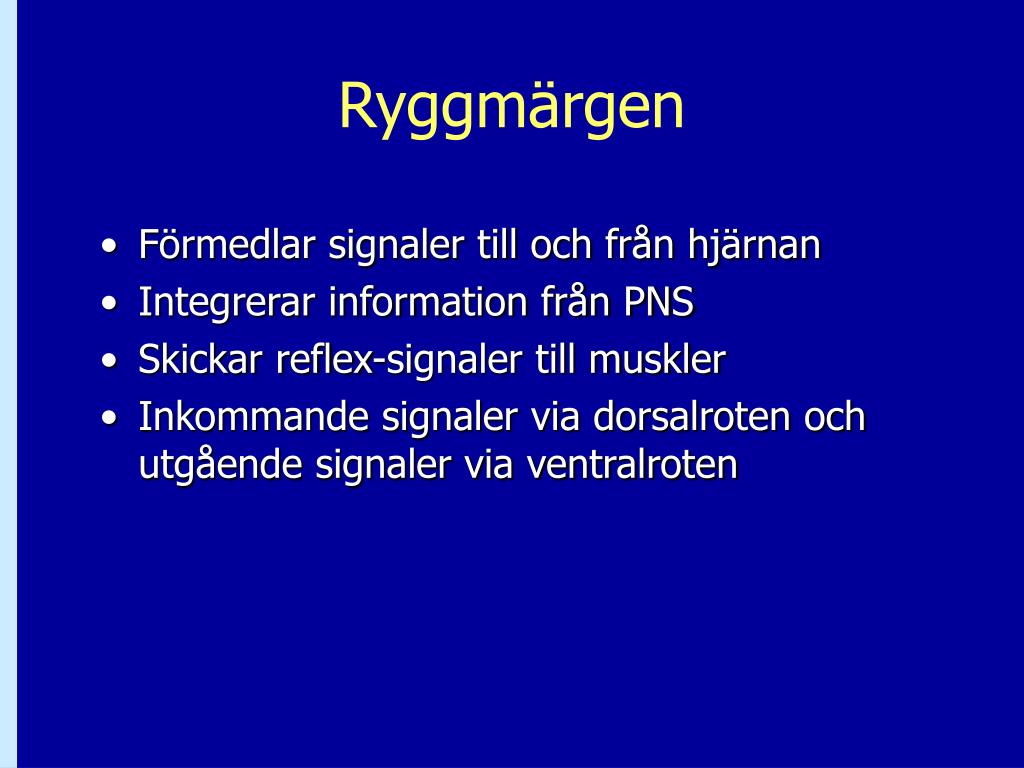 Ryggmärgen

• Förmedlar signaler till och från hjärnan
• Integrerar information från PNS
• Skickar reflex-signaler till muskler
• Inkommande signaler via dorsalroten och utgående signaler via ventralroten